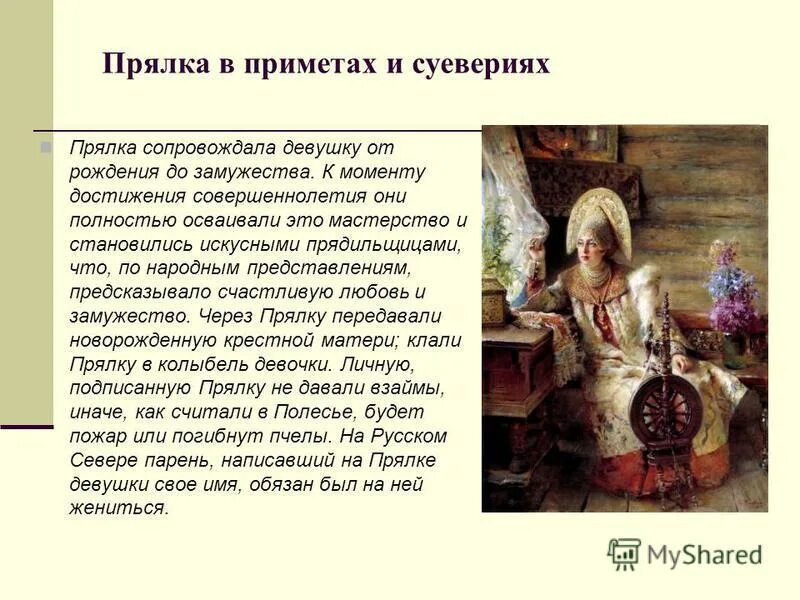 Прялка в приметах и суевериях

Прялка сопровождала девушку от рождения до замужества. К моменту достижения совершеннолетия они полностью осваивали это мастерство и становились искусными прядильщицами, что, по народным представлениям, предсказывало счастливую любовь и замужество. Через Прялку передавали новорожденную крестной матери; клали Прялку в колыбель девочки. Личную, подписанную Прялку не давали взаймы, иначе, как считали в Полесье, будет пожар или погибнут пчелы. На Русском Севере парень, написавший на Прялке девушки свое имя, обязан был на ней жениться.

MyShared